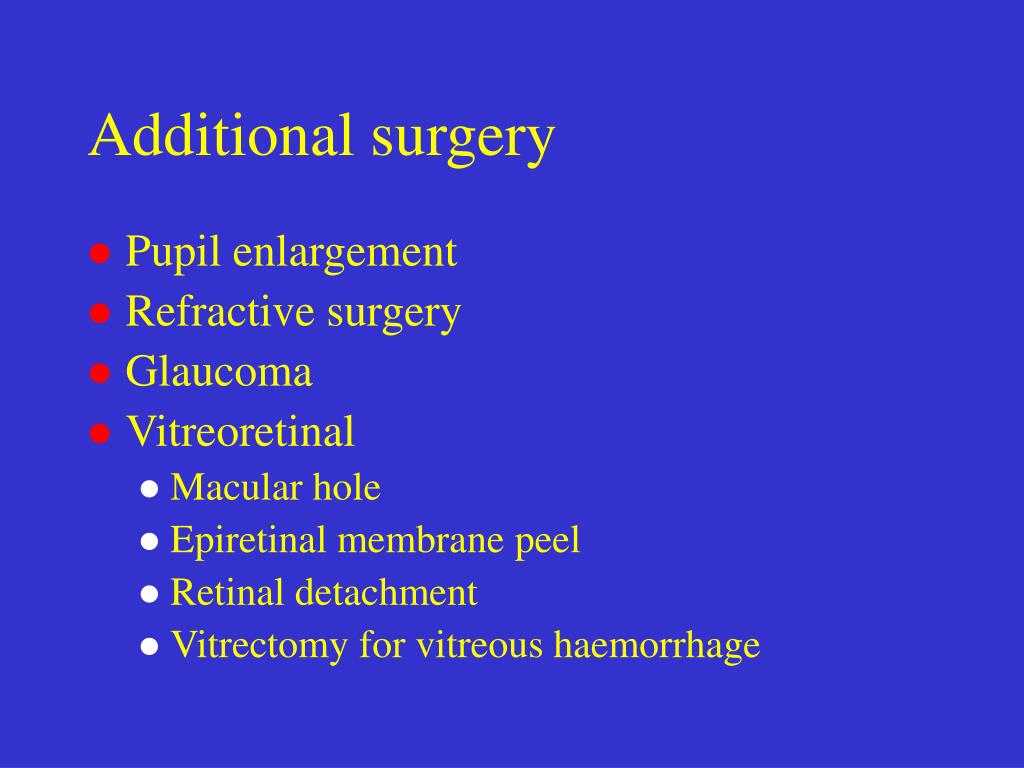 Additional surgery

- Pupil enlargement
- Refractive surgery
- Glaucoma
- Vitreoretinal
  - Macular hole
  - Epiretinal membrane peel
  - Retinal detachment
  - Vitrectomy for vitreous haemorrhage